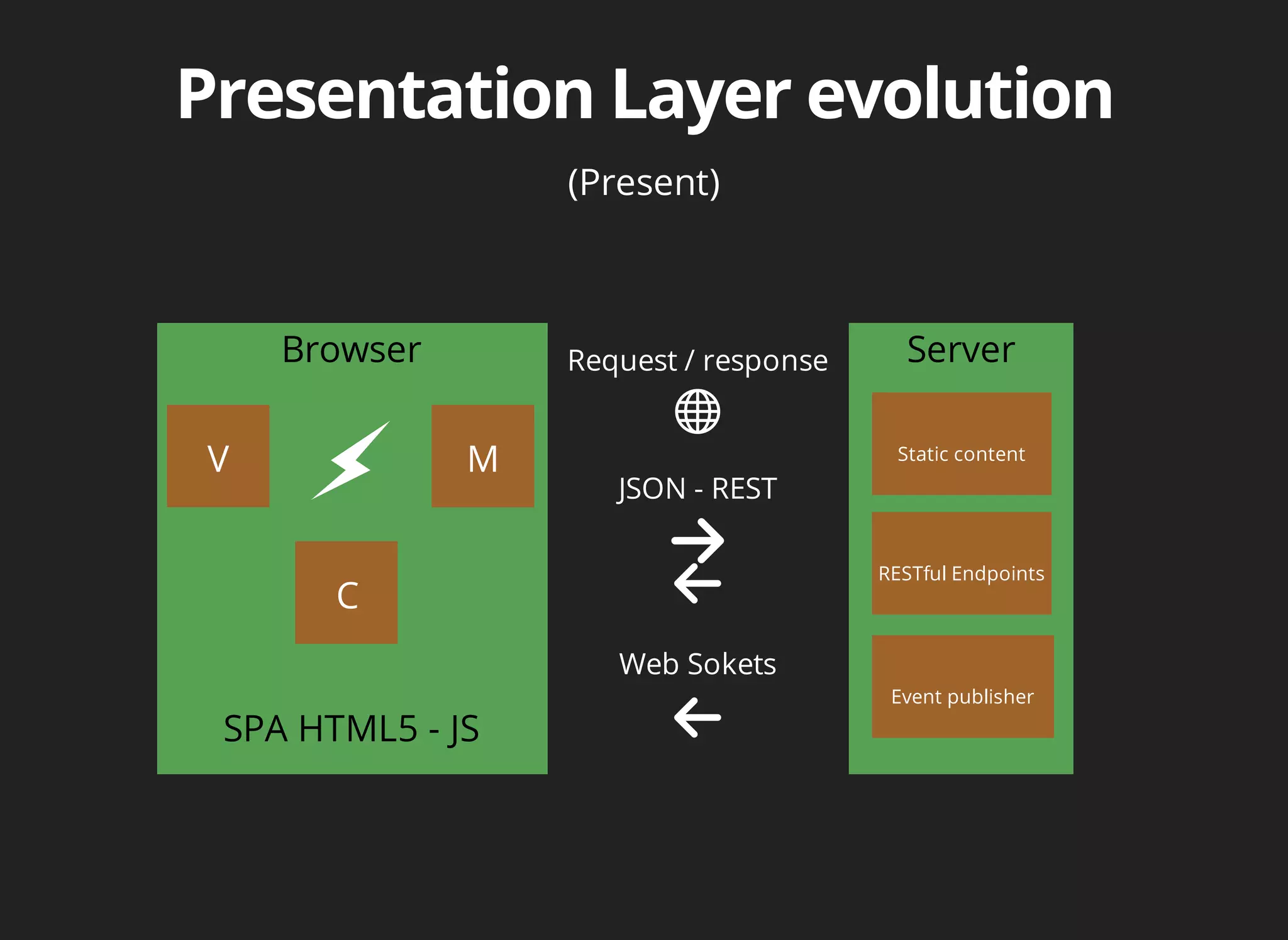 Presentation Layer evolution

(Present)

Browser

V

M

C

SPA HTML5 - JS

Request / response

JSON - REST

Web Sokets

Server

Static content

RESTful Endpoints

Event publisher